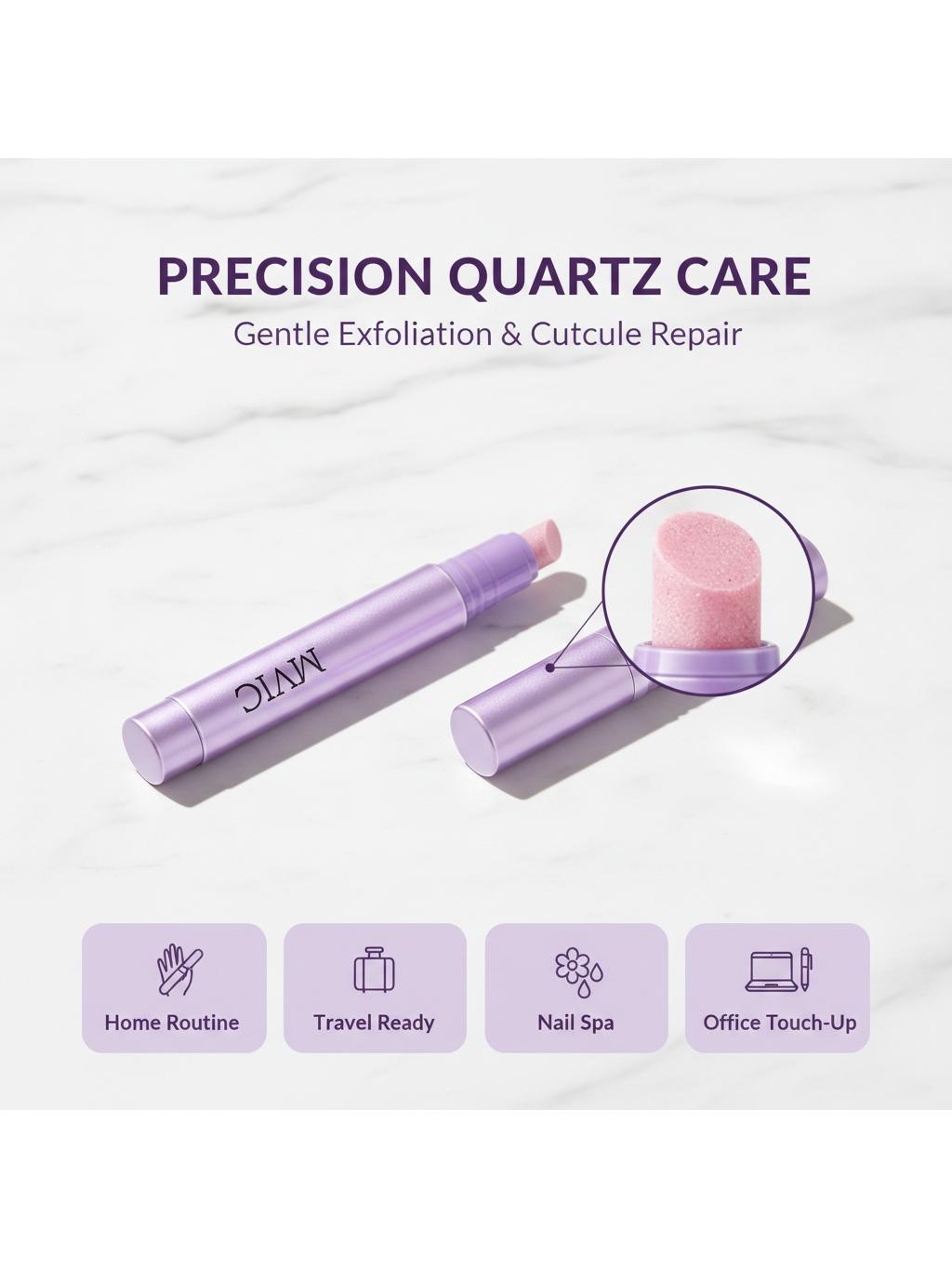 PRECISION QUARTZ CARE

Gentle Exfoliation & Cutcule Repair

MVIC

Home Routine

Travel Ready

Nail Spa

Office Touch-Up